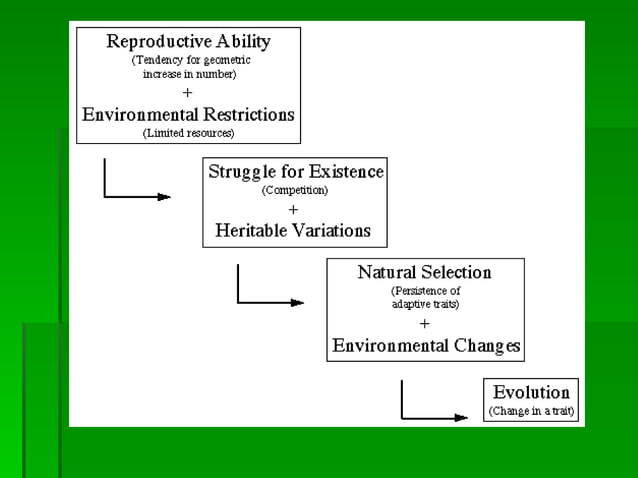 Reproductive Ability
(Tendency for geometric increase in number)
+
Environmental Restrictions
(Limited resources)

Struggle for Existence
(Competition)
+
Heritable Variations

Natural Selection
(Persistence of adaptive traits)
+
Environmental Changes

Evolution
(Change in a trait)